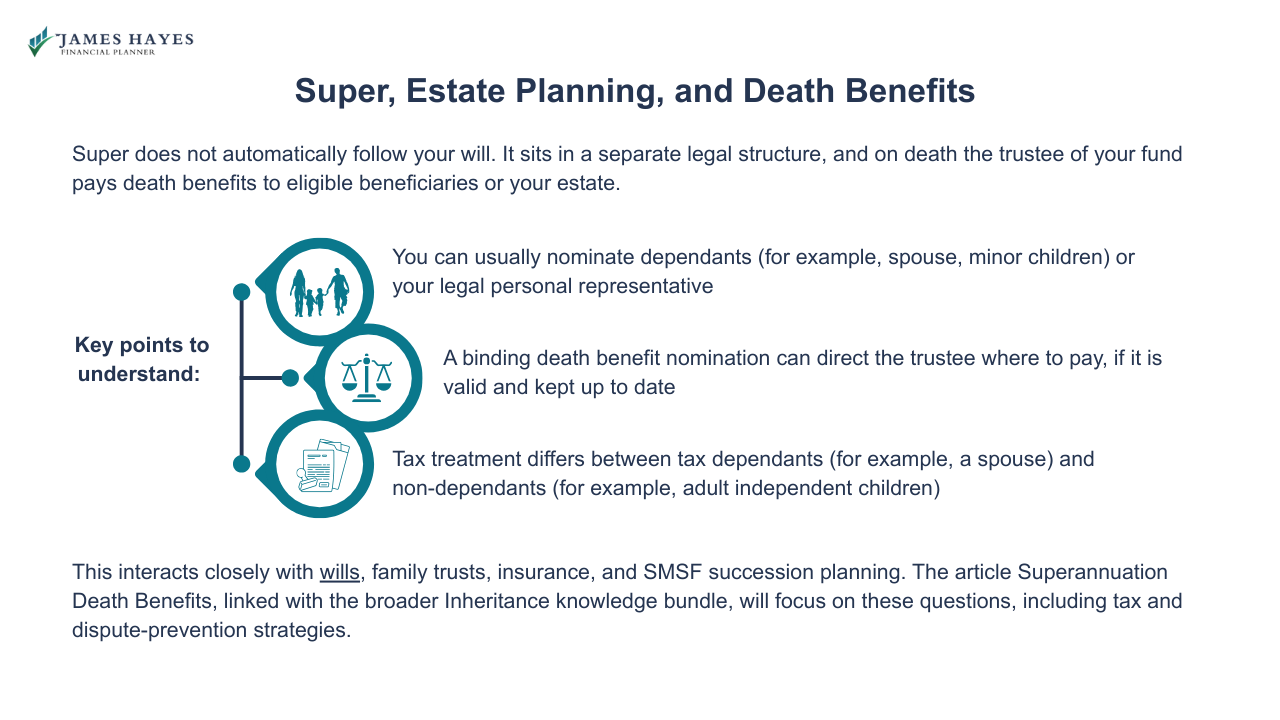 JAMES HAYES
FINANCIAL PLANNER

Super, Estate Planning, and Death Benefits

Super does not automatically follow your will. It sits in a separate legal structure, and on death the trustee of your fund pays death benefits to eligible beneficiaries or your estate.

Key points to understand:

You can usually nominate dependants (for example, spouse, minor children) or your legal personal representative

A binding death benefit nomination can direct the trustee where to pay, if it is valid and kept up to date

Tax treatment differs between tax dependants (for example, a spouse) and non-dependants (for example, adult independent children)

This interacts closely with wills, family trusts, insurance, and SMSF succession planning. The article Superannuation Death Benefits, linked with the broader Inheritance knowledge bundle, will focus on these questions, including tax and dispute-prevention strategies.